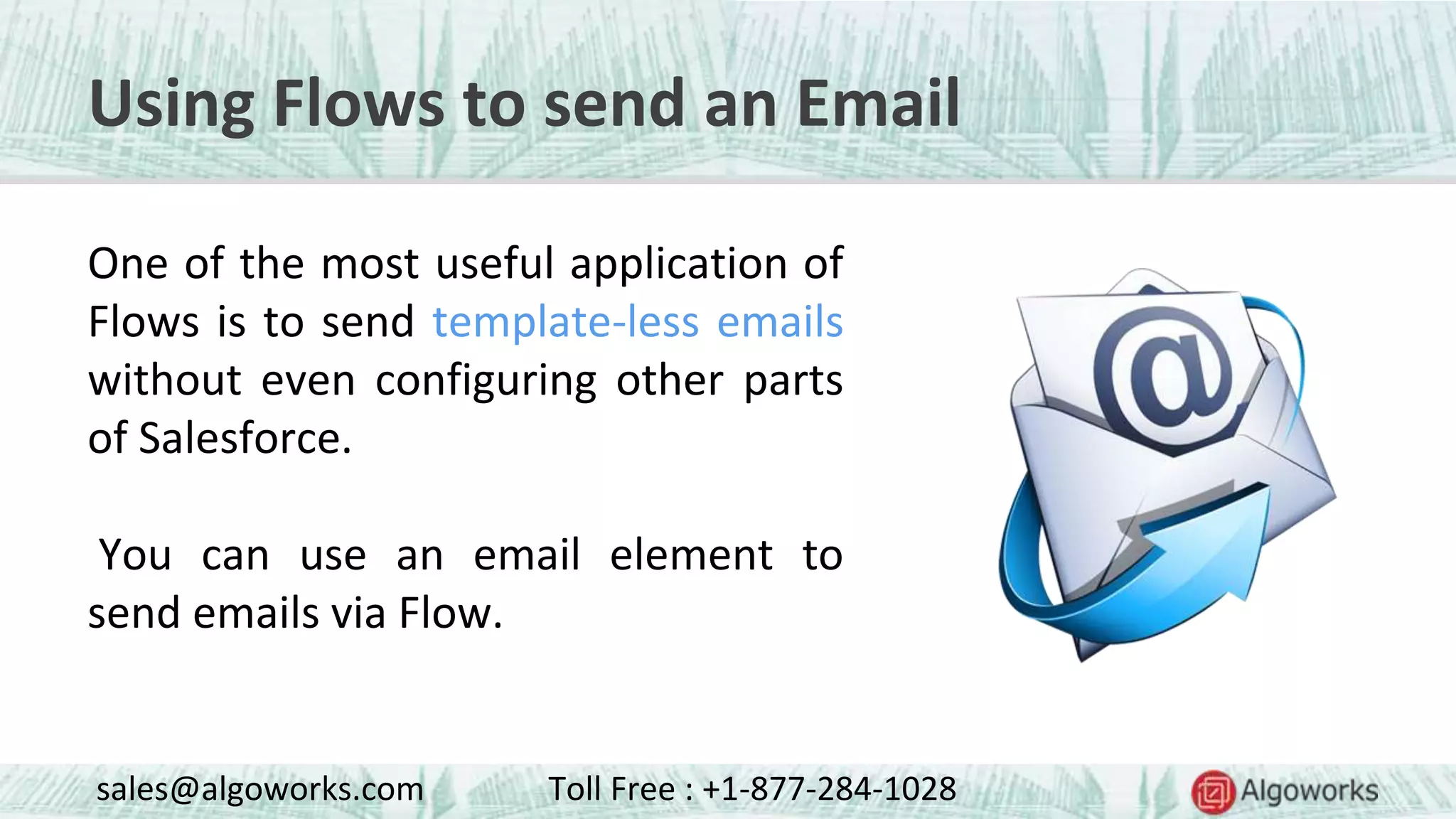 Using Flows to send an Email

One of the most useful application of Flows is to send template-less emails without even configuring other parts of Salesforce.

You can use an email element to send emails via Flow.

@

sales@algoworks.com Toll Free : +1-877-284-1028 Algoworks